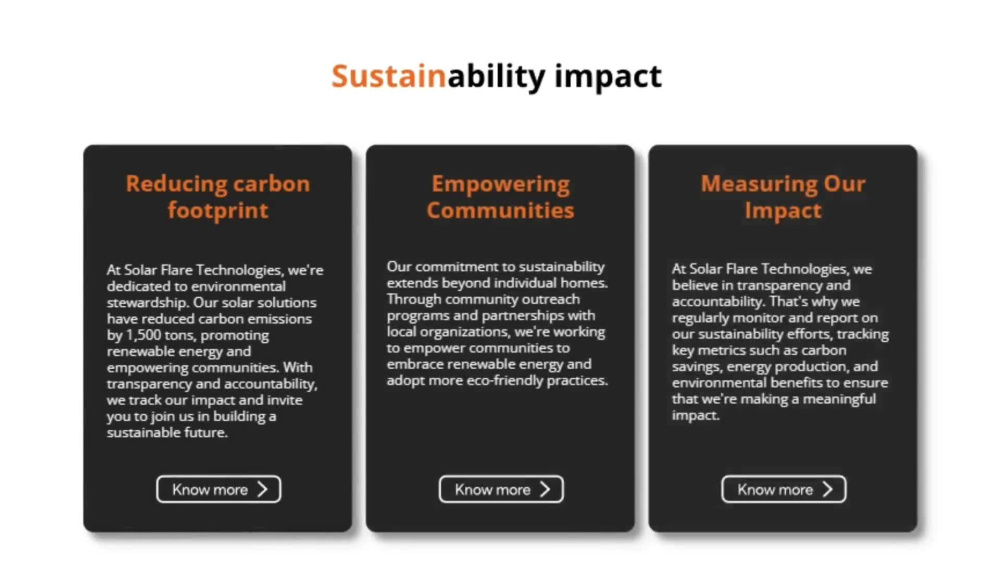 Sustainability impact

Reducing carbon footprint

At Solar Flare Technologies, we're dedicated to environmental stewardship. Our solar solutions have reduced carbon emissions by 1,500 tons, promoting renewable energy and empowering communities. With transparency and accountability, we track our impact and invite you to join us in building a sustainable future.

Know more

Empowering Communities

Our commitment to sustainability extends beyond individual homes. Through community outreach programs and partnerships with local organizations, we're working to empower communities to embrace renewable energy and adopt more eco-friendly practices.

Know more

Measuring Our Impact

At Solar Flare Technologies, we believe in transparency and accountability. That's why we regularly monitor and report on our sustainability efforts, tracking key metrics such as carbon savings, energy production, and environmental benefits to ensure that we're making a meaningful impact.

Know more